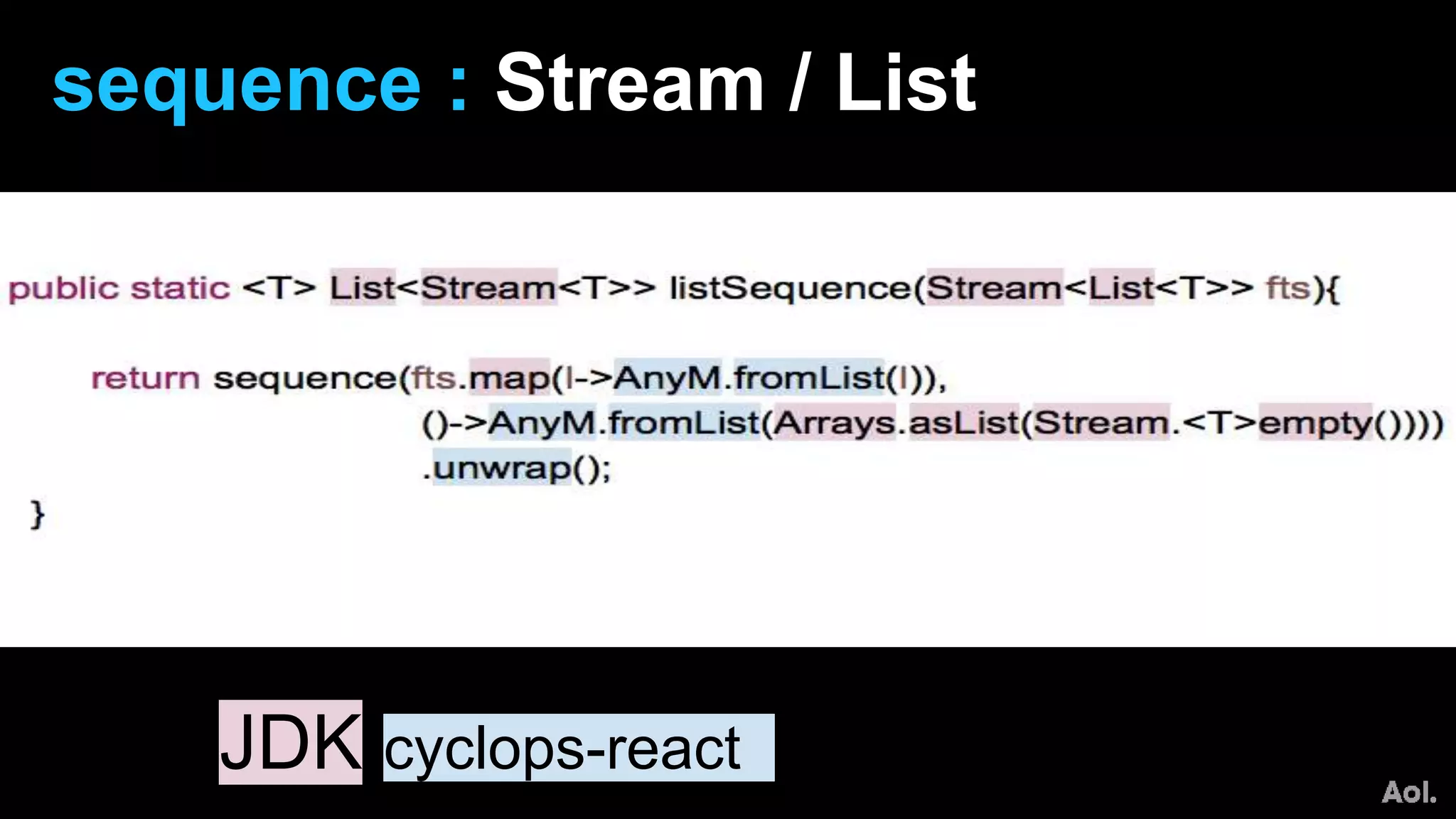 sequence : Stream / List

public static <T> List<Stream<T>> listSequence(Stream<List<T>> fts){

return sequence(fts.map(l->AnyM.fromList(l)),
()->AnyM.fromList(Arrays.asList(Stream.<T>empty())))
.unwrap();
}

JDK cyclops-react

Aol.